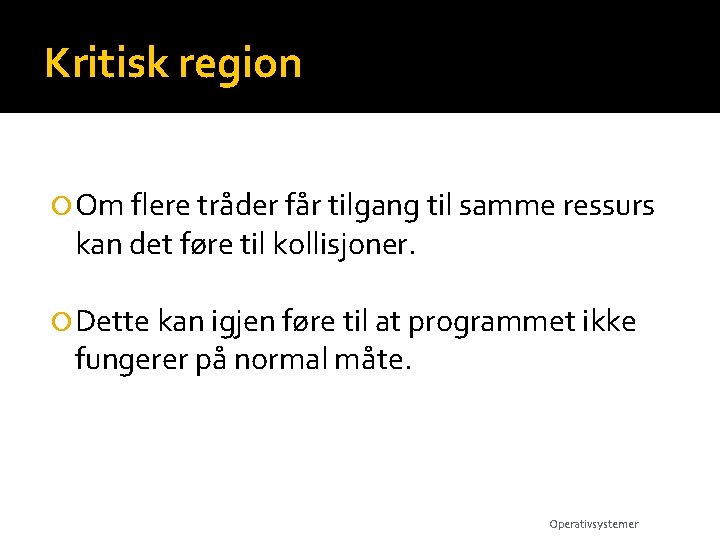 Kritisk region

• Om flere tråder får tilgang til samme ressurs kan det føre til kollisjoner.

• Dette kan igjen føre til at programmet ikke fungerer på normal måte.

Operativsystemer